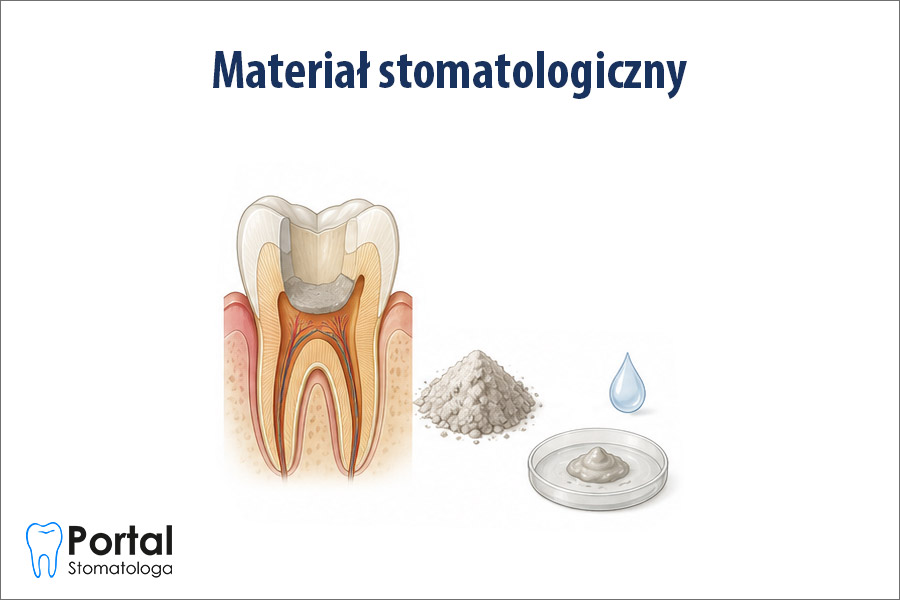 Materiał stomatologiczny

Portal
Stomatologa